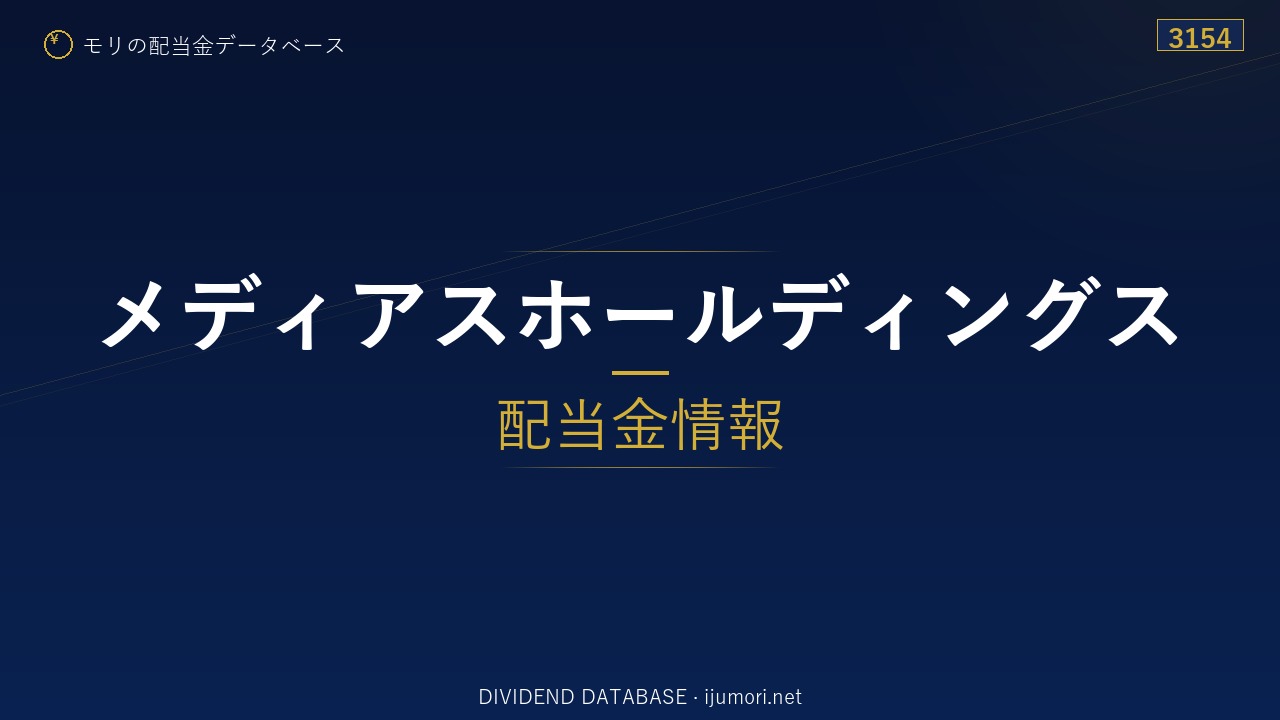 ¥ モリの配当金データベース

3154

メディアスホールディングス

配当金情報

DIVIDEND DATABASE · ijumori.net